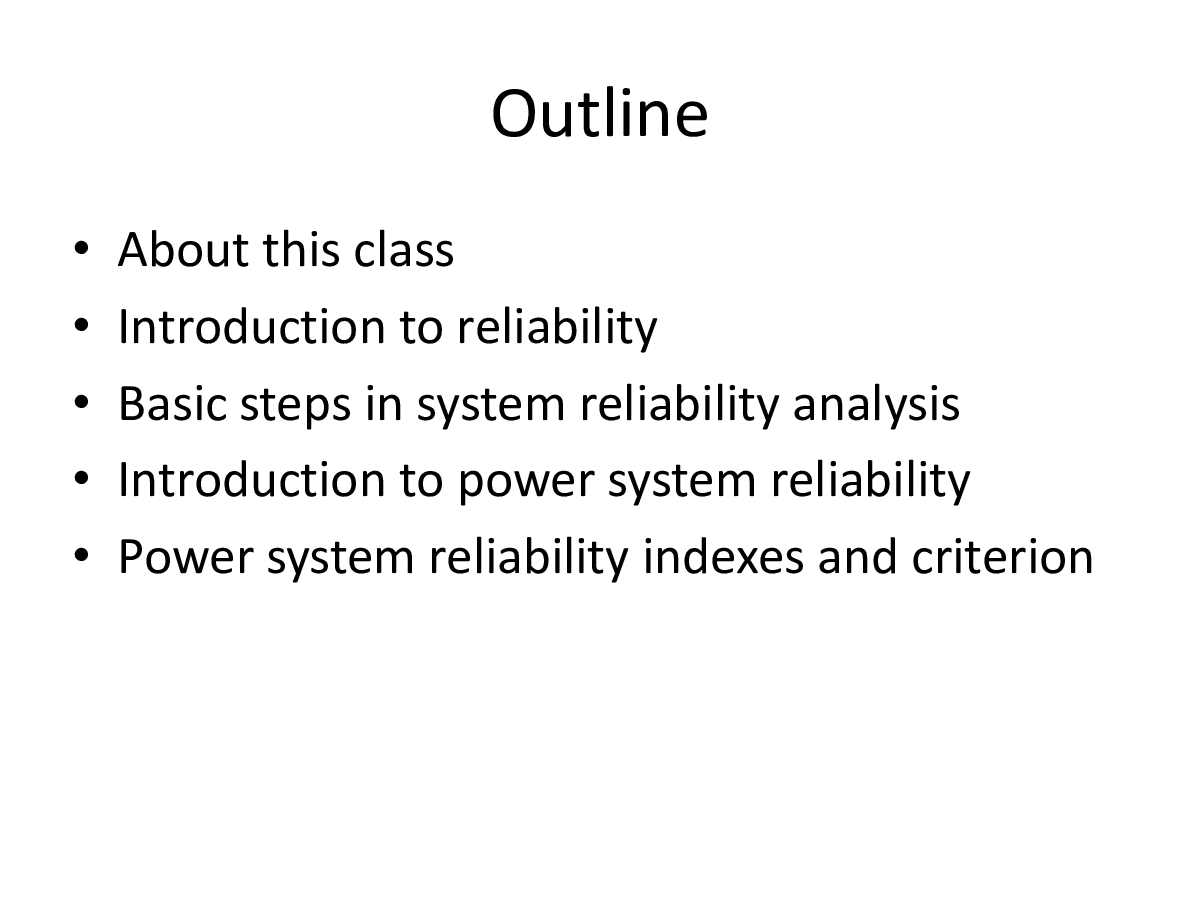 Outline

• About this class
• Introduction to reliability
• Basic steps in system reliability analysis
• Introduction to power system reliability
• Power system reliability indexes and criterion